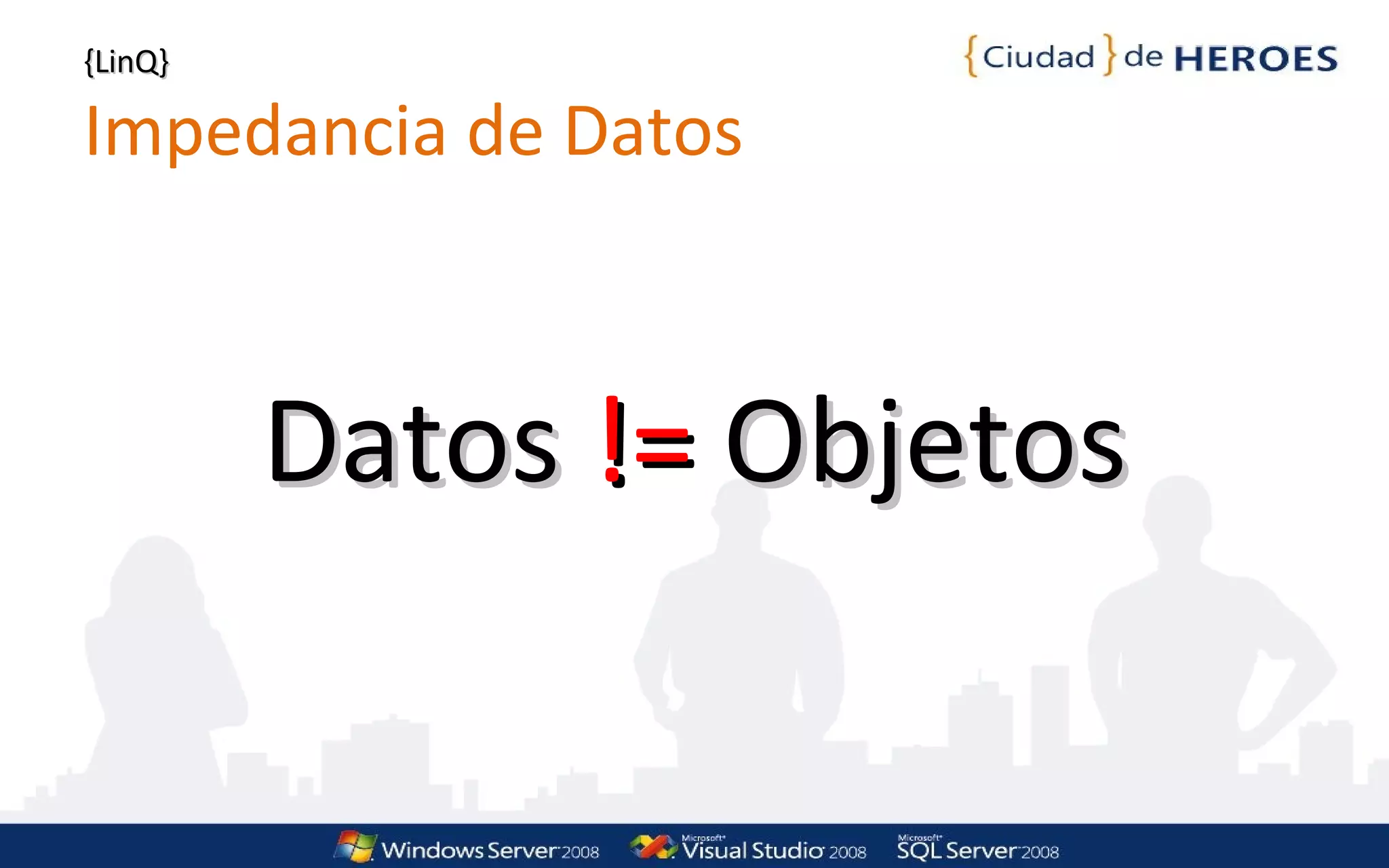 {LinQ}

{Ciudad} de HEROES

Impedancia de Datos

Datos != Objetos

Windows Server 2008 Microsoft Visual Studio 2008 Microsoft SQL Server 2008